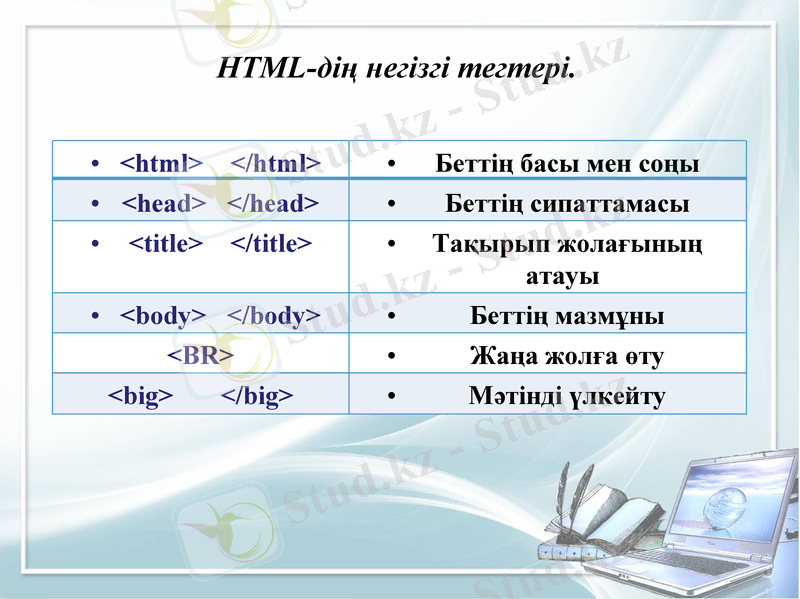 HTML-дің негізгі тегтері.

| | |
|---|---|
| • <html> </html> | • Беттің басы мен соңы |
| • <head> </head> | • Беттің сипаттамасы |
| • <title> </title> | • Тақырып жолағының атауы |
| • <body> </body> | • Беттің мазмұны |
| <BR> | • Жаңа жолға өту |
| <big> </big> | • Мәтінді үлкейту |

Stud.kz - Stud.kz